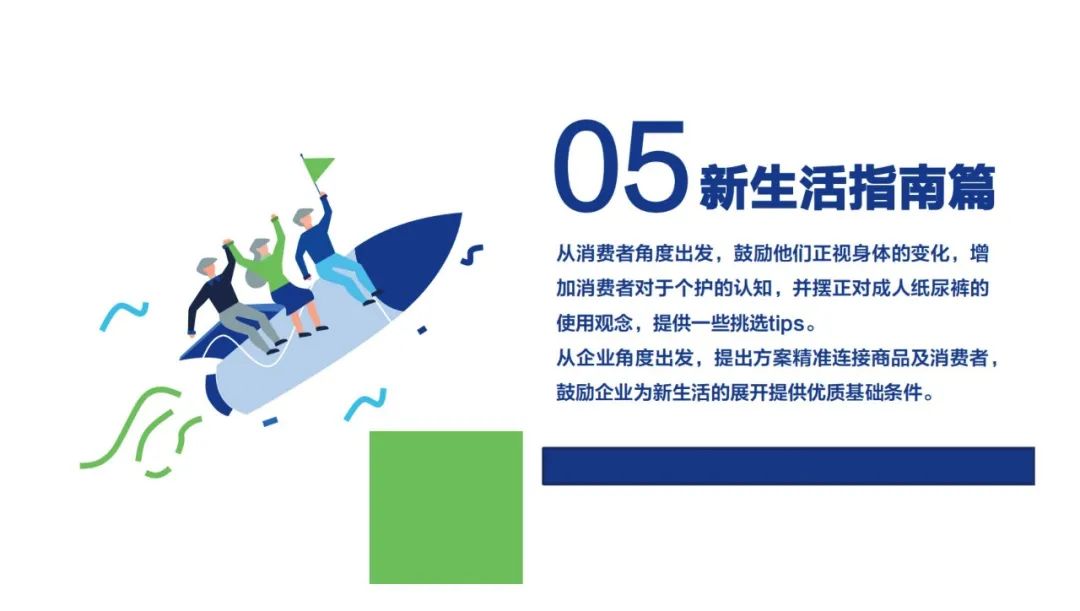 05 新生活指南篇

从消费者角度出发，鼓励他们正视身体的变化，增加消费者对于个护的认知，并摆正对成人纸尿裤的使用观念，提供一些挑选tips。
从企业角度出发，提出方案精准连接商品及消费者，鼓励企业为新生活的展开提供优质基础条件。